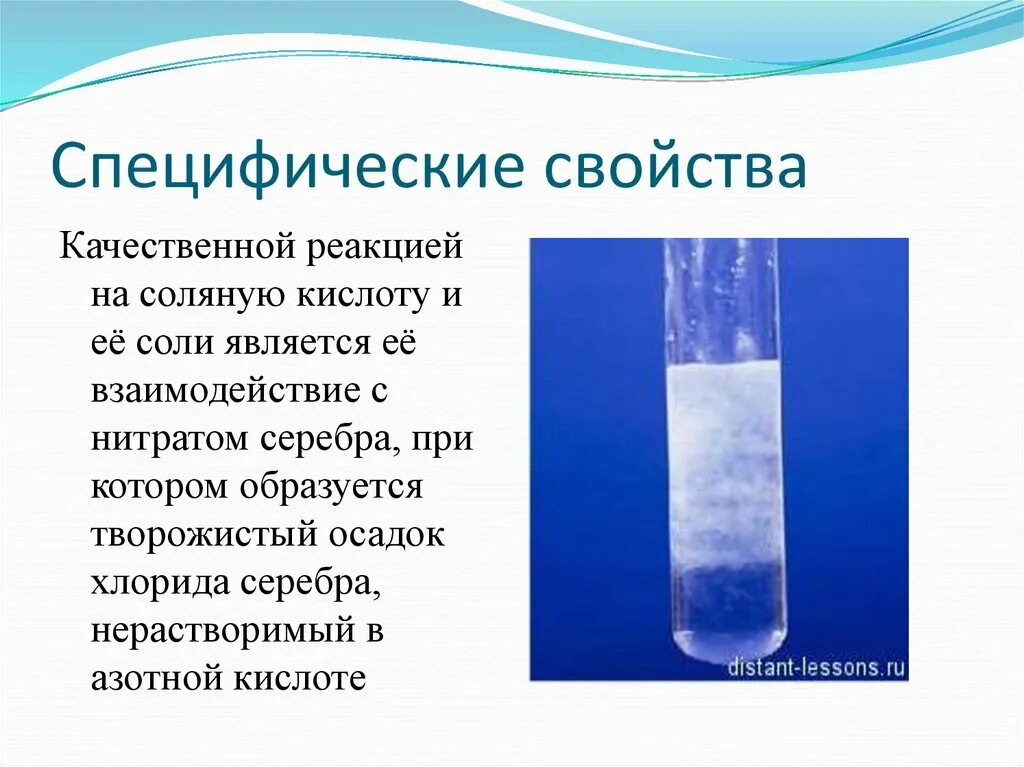 Специфические свойства

Качественной реакцией на соляную кислоту и её соли является её взаимодействие с нитратом серебра, при котором образуется творожистый осадок хлорида серебра, нерастворимый в азотной кислоте

distant-lessons.ru